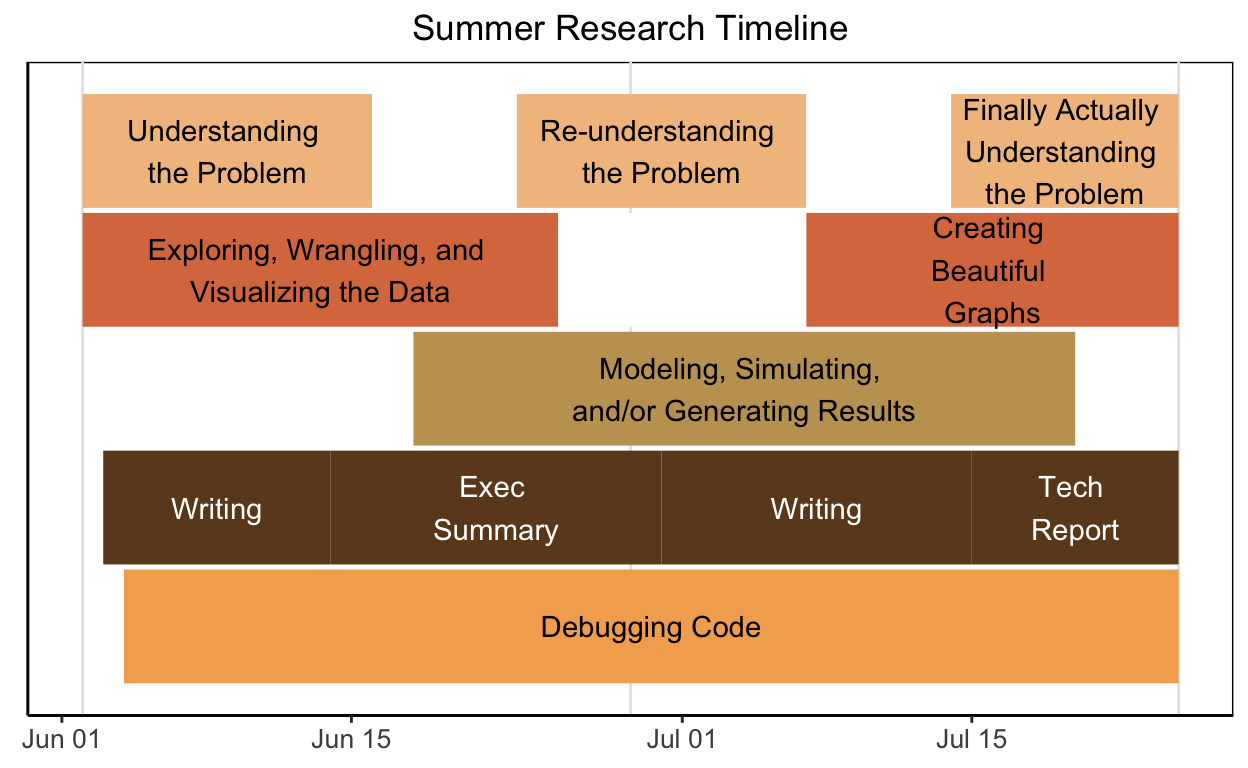 Summer Research Timeline

Understanding the Problem

Re-understanding the Problem

Finally Actually Understanding the Problem

Exploring, Wrangling, and Visualizing the Data

Creating Beautiful Graphs

Modeling, Simulating, and/or Generating Results

Writing

Exec Summary

Writing

Tech Report

Debugging Code

Jun 01
Jun 15
Jul 01
Jul 15